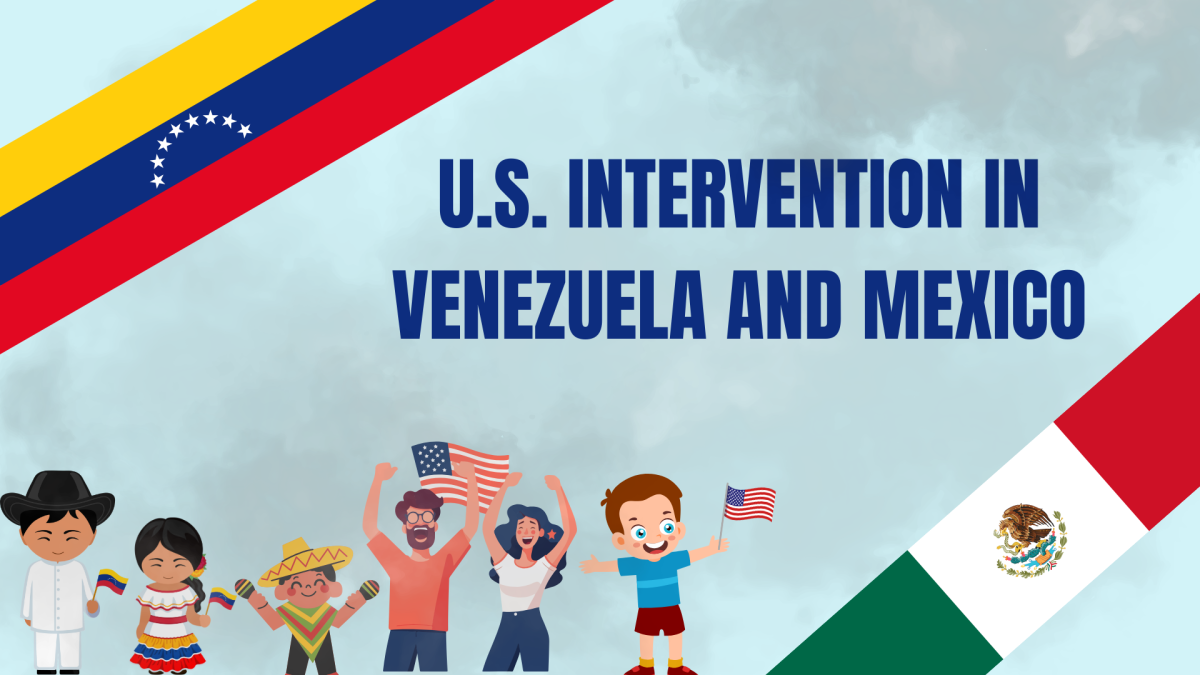 U.S. INTERVENTION IN VENEZUELA AND MEXICO